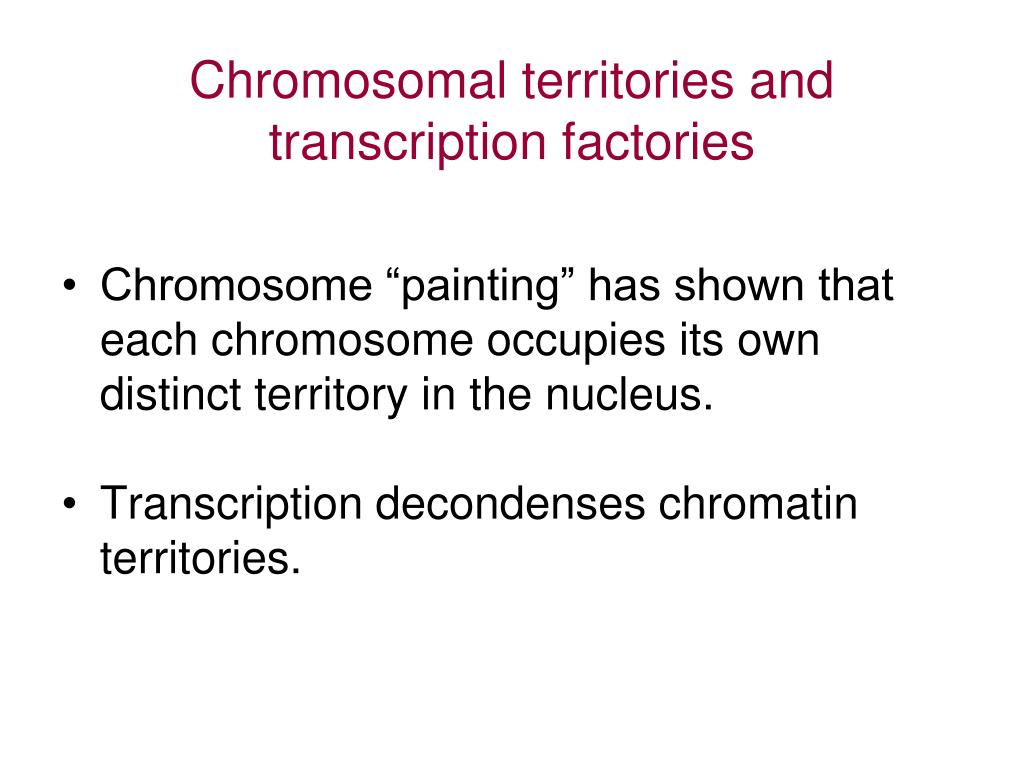 Chromosomal territories and transcription factories

• Chromosome “painting” has shown that each chromosome occupies its own distinct territory in the nucleus.

• Transcription decondenses chromatin territories.